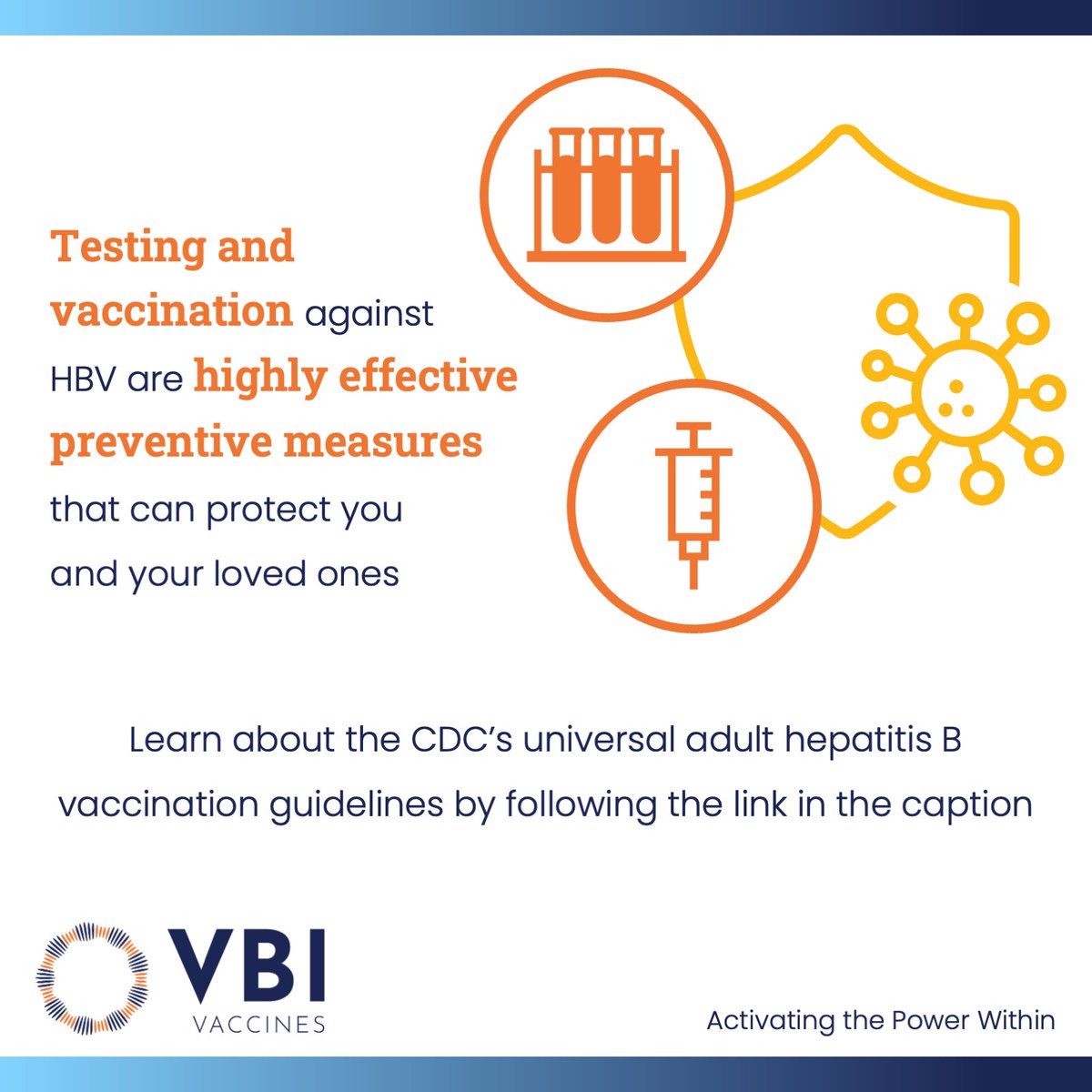 Testing and vaccination against HBV are highly effective preventive measures that can protect you and your loved ones

Learn about the CDC's universal adult hepatitis B vaccination guidelines by following the link in the caption

VBI
VACCINES

Activating the Power Within